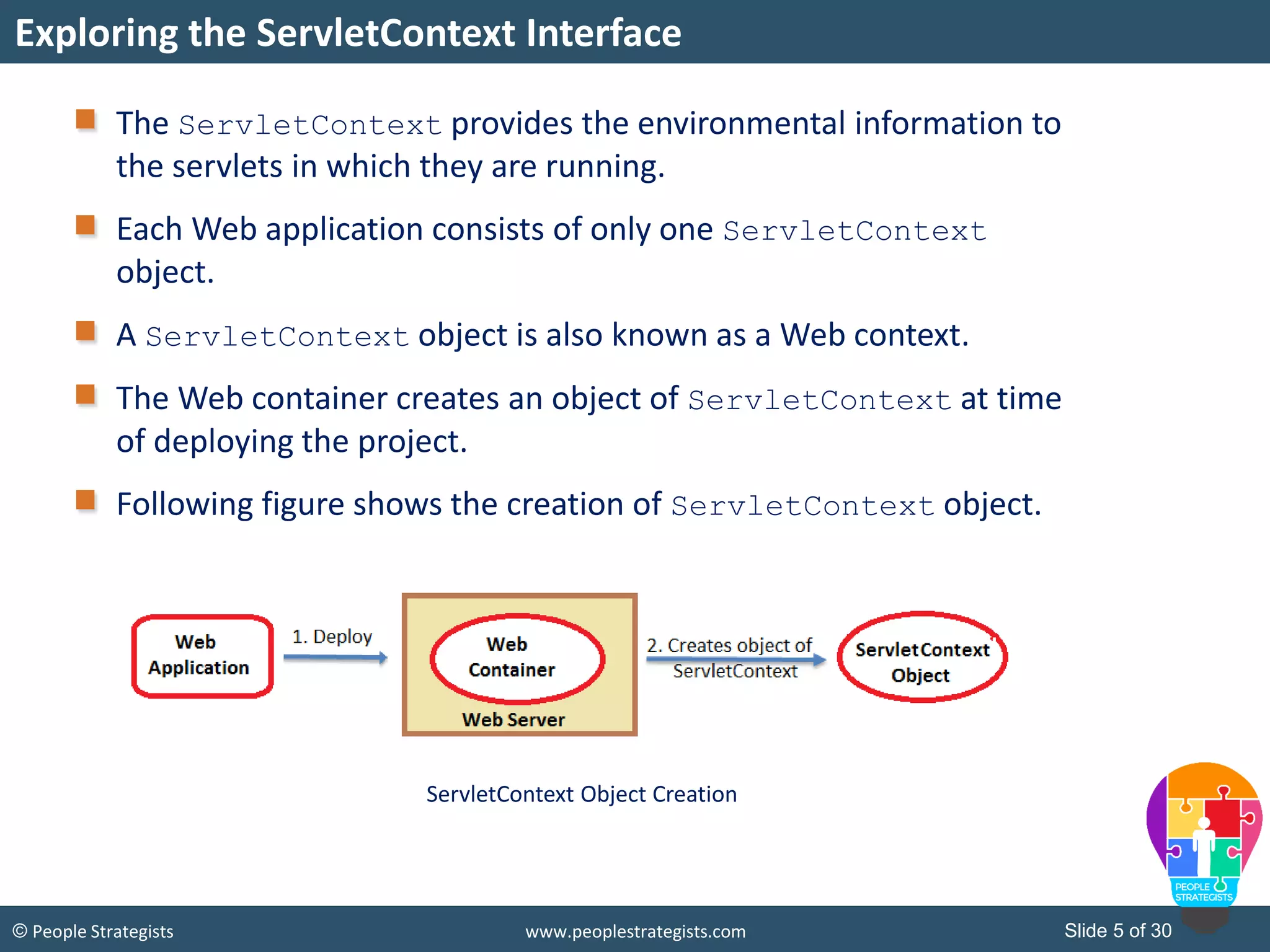 Exploring the ServletContext Interface

The ServletContext provides the environmental information to the servlets in which they are running.

Each Web application consists of only one ServletContext object.

A ServletContext object is also known as a Web context.

The Web container creates an object of ServletContext at time of deploying the project.

Following figure shows the creation of ServletContext object.

Web Application

1. Deploy

Web Container

Web Server

2. Creates object of ServletContext

ServletContext Object

ServletContext Object Creation

PEOPLE STRATEGISTS

© People Strategists

www.peoplestrategists.com

Slide 5 of 30